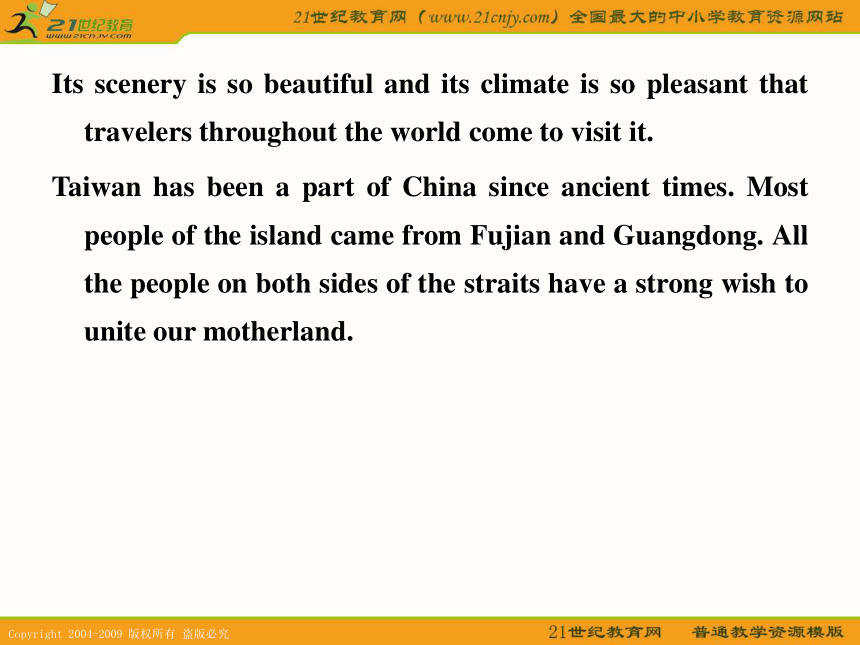 21世纪教育
www.21cnjy.com

21世纪教育网（www.21cnjy.com）全国最大的中小学教育资源网站

Its scenery is so beautiful and its climate is so pleasant that travelers throughout the world come to visit it.

Taiwan has been a part of China since ancient times. Most people of the island came from Fujian and Guangdong. All the people on both sides of the straits have a strong wish to unite our motherland.

Copyright 2004-2009 版权所有 盗版必究

21世纪教育网 普通教学资源模版